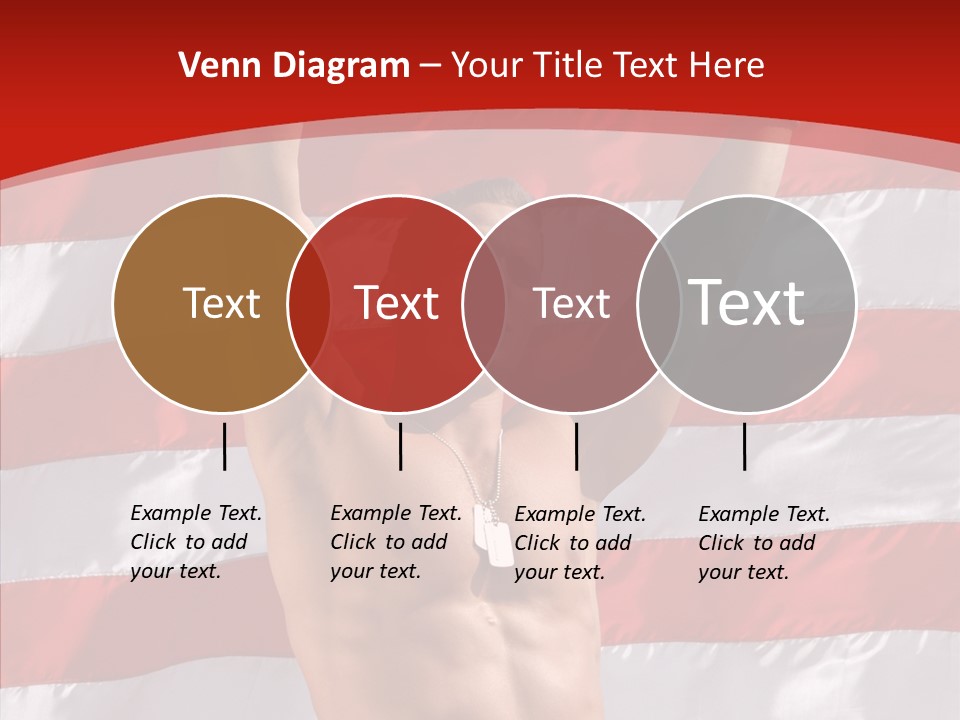 Venn Diagram – Your Title Text Here

Text

Text

Text

Text

Example Text. Click to add your text.

Example Text. Click to add your text.

Example Text. Click to add your text.

Example Text. Click to add your text.